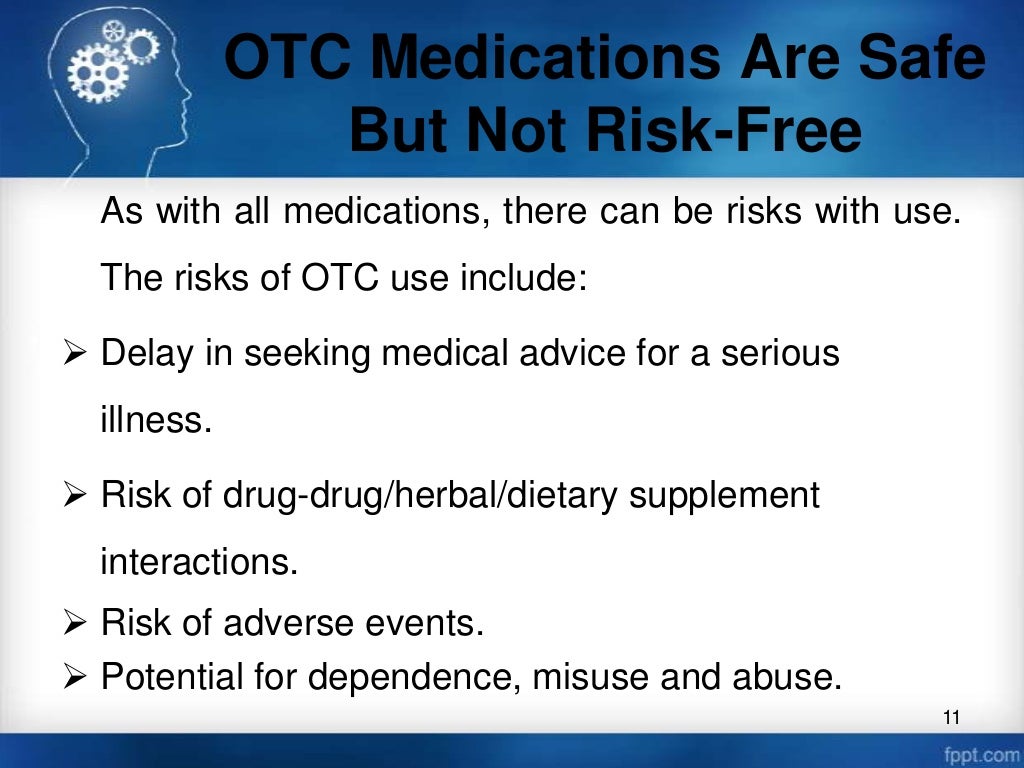 OTC Medications Are Safe But Not Risk-Free

As with all medications, there can be risks with use. The risks of OTC use include:

➢ Delay in seeking medical advice for a serious illness.

➢ Risk of drug-drug/herbal/dietary supplement interactions.

➢ Risk of adverse events.

➢ Potential for dependence, misuse and abuse.

11

fppt.com